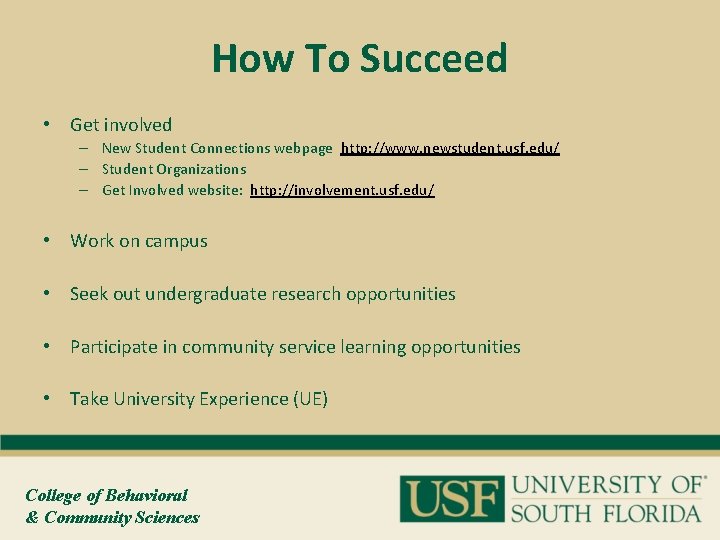 How To Succeed

• Get involved
– New Student Connections webpage http://www.newstudent.usf.edu/
– Student Organizations
– Get Involved website: http://involvement.usf.edu/

• Work on campus

• Seek out undergraduate research opportunities

• Participate in community service learning opportunities

• Take University Experience (UE)

College of Behavioral
& Community Sciences

USF UNIVERSITY OF SOUTH FLORIDA